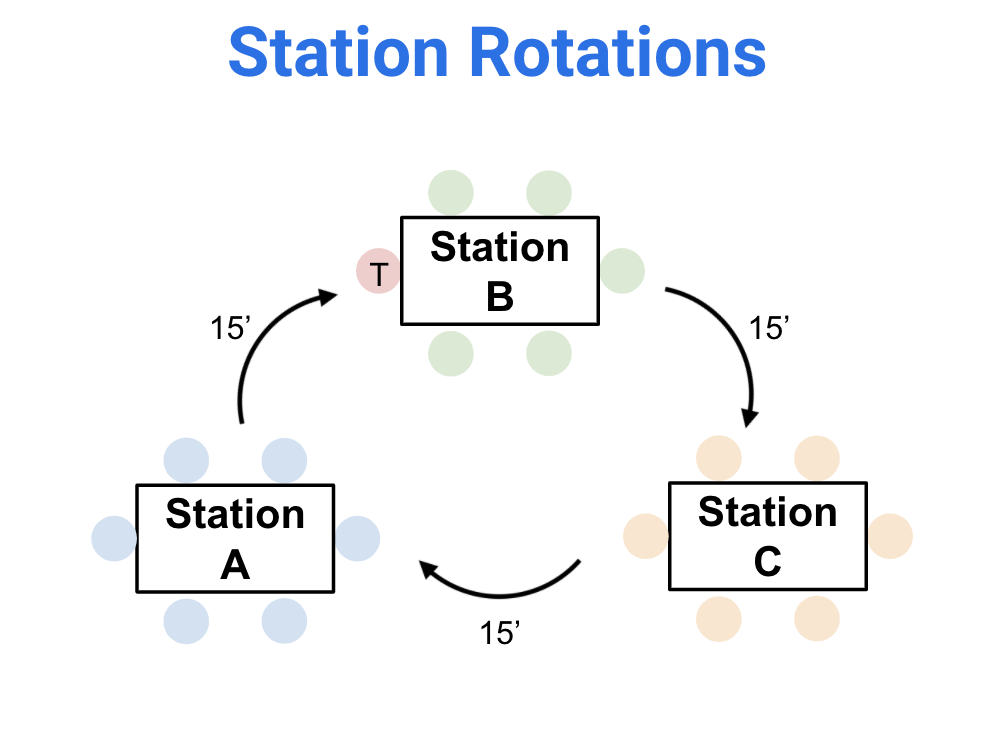 Station Rotations

T

Station B

15’

15’

Station A

Station C

15’